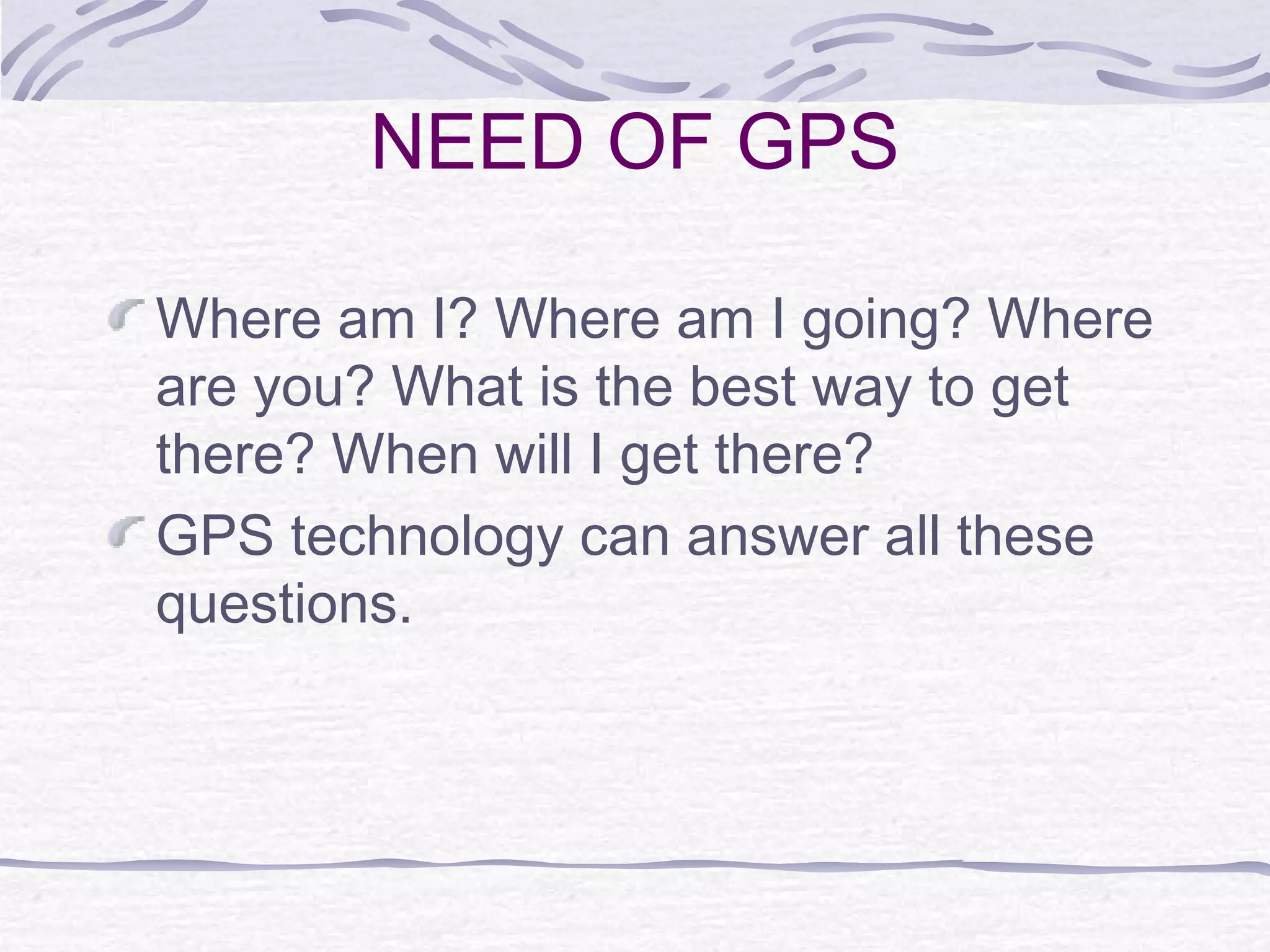 NEED OF GPS

Where am I? Where am I going? Where are you? What is the best way to get there? When will I get there?

GPS technology can answer all these questions.